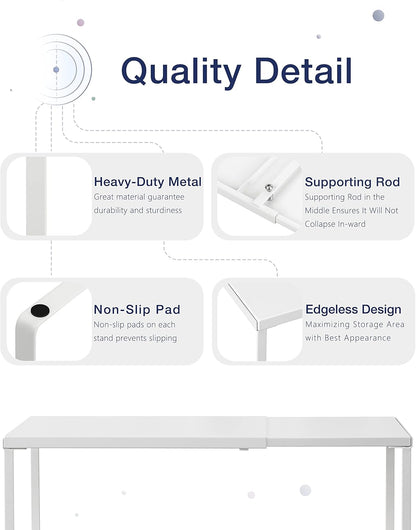 Quality Detail

Heavy-Duty Metal
Great material guarantee durability and sturdiness

Supporting Rod
Supporting Rod in the Middle Ensures It Will Not Collapse In-ward

Non-Slip Pad
Non-slip pads on each stand prevents slipping

Edgeless Design
Maximizing Storage Area with Best Appearance